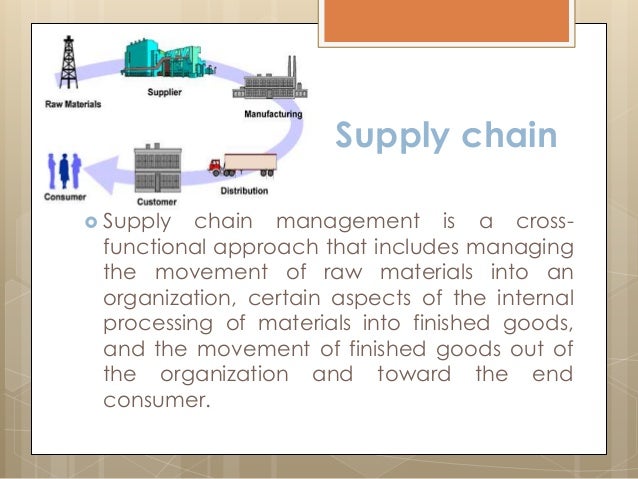 Raw Materials

Supplier

Manufacturing

Distribution

Customer

Consumer

Supply chain

Supply chain management is a cross-functional approach that includes managing the movement of raw materials into an organization, certain aspects of the internal processing of materials into finished goods, and the movement of finished goods out of the organization and toward the end consumer.